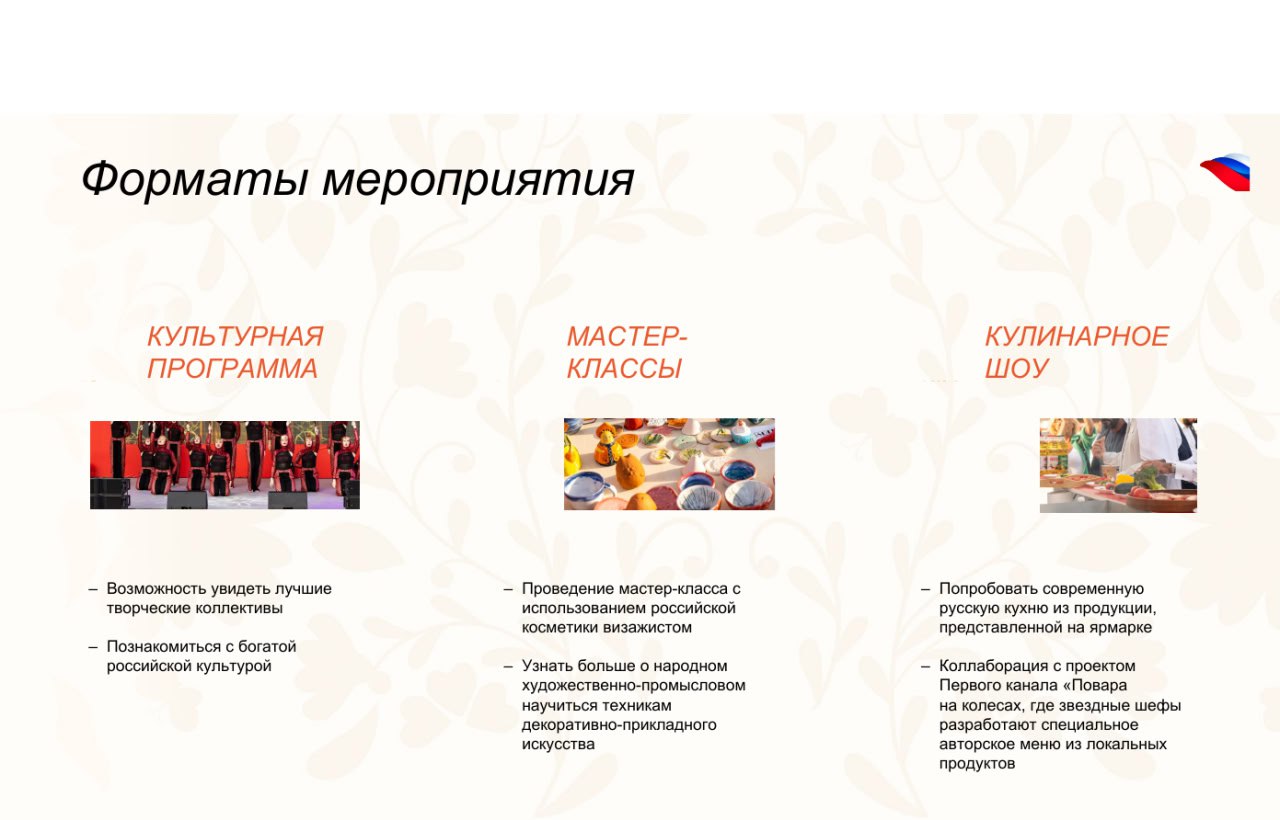 Форматы мероприятия

КУЛЬТУРНАЯ ПРОГРАММА

– Возможность увидеть лучшие творческие коллективы

– Познакомиться с богатой российской культурой

МАСТЕР-КЛАССЫ

– Проведение мастер-класса с использованием российской косметики визажистом

– Узнать больше о народном художественно-промысловом научиться техникам декоративно-прикладного искусства

КУЛИНАРНОЕ ШОУ

– Попробовать современную русскую кухню из продукции, представленной на ярмарке

– Коллаборация с проектом Первого канала «Повара на колесах, где звездные шефы разработают специальное авторское меню из локальных продуктов